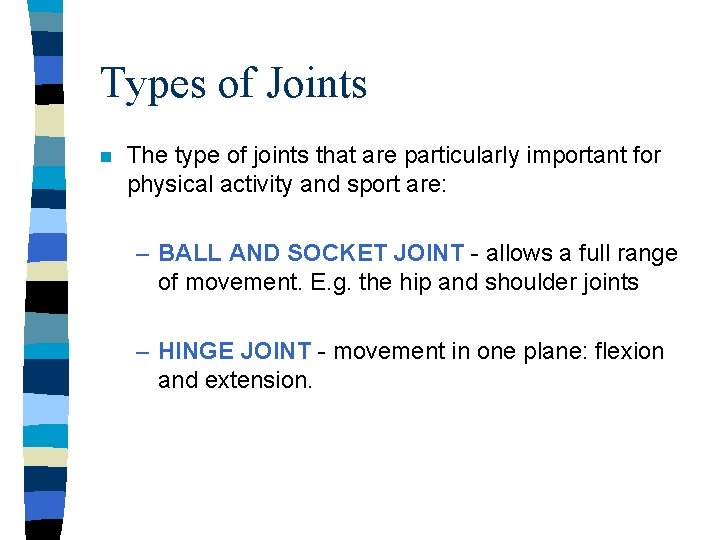 Types of Joints

The type of joints that are particularly important for physical activity and sport are:

– BALL AND SOCKET JOINT - allows a full range of movement. E.g. the hip and shoulder joints

– HINGE JOINT - movement in one plane: flexion and extension.